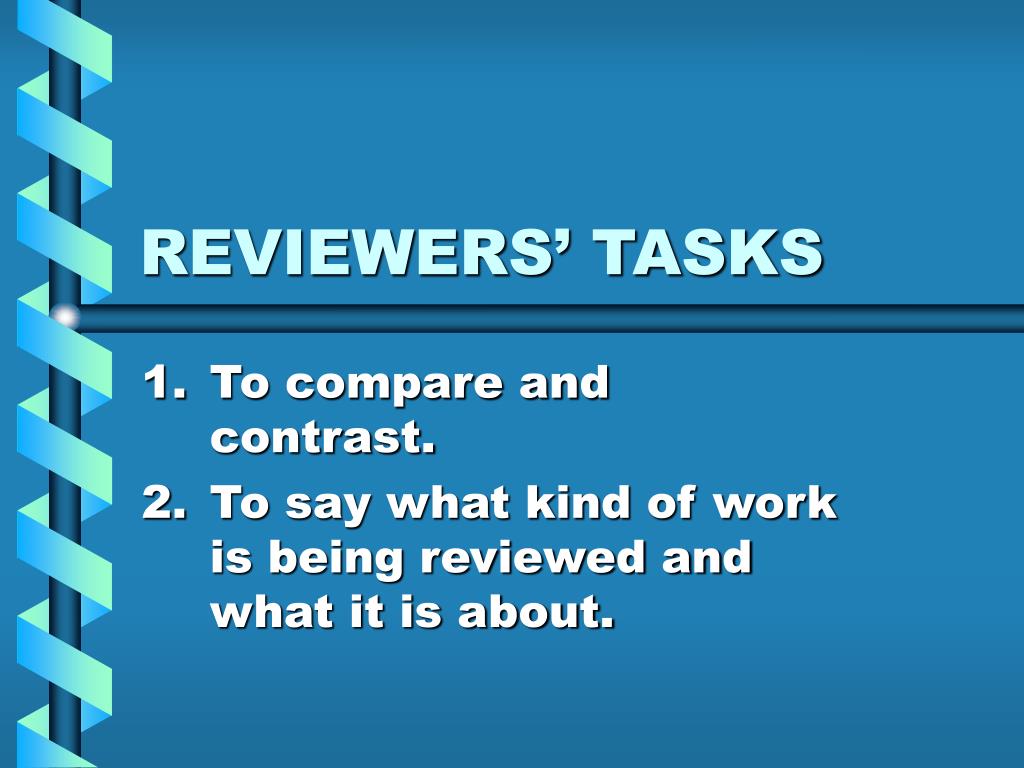 REVIEWERS’ TASKS

1. To compare and contrast.
2. To say what kind of work is being reviewed and what it is about.